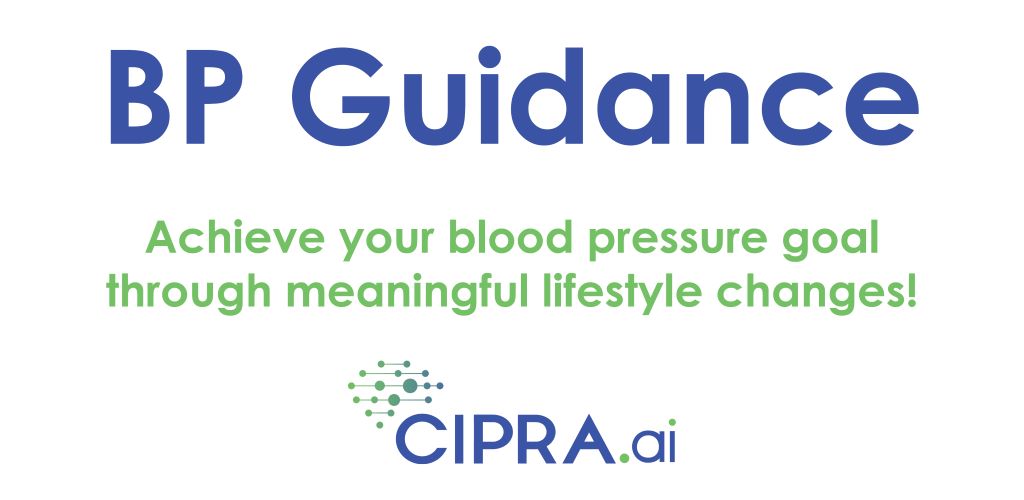 BP Guidance

Achieve your blood pressure goal through meaningful lifestyle changes!

CIPRA.ai